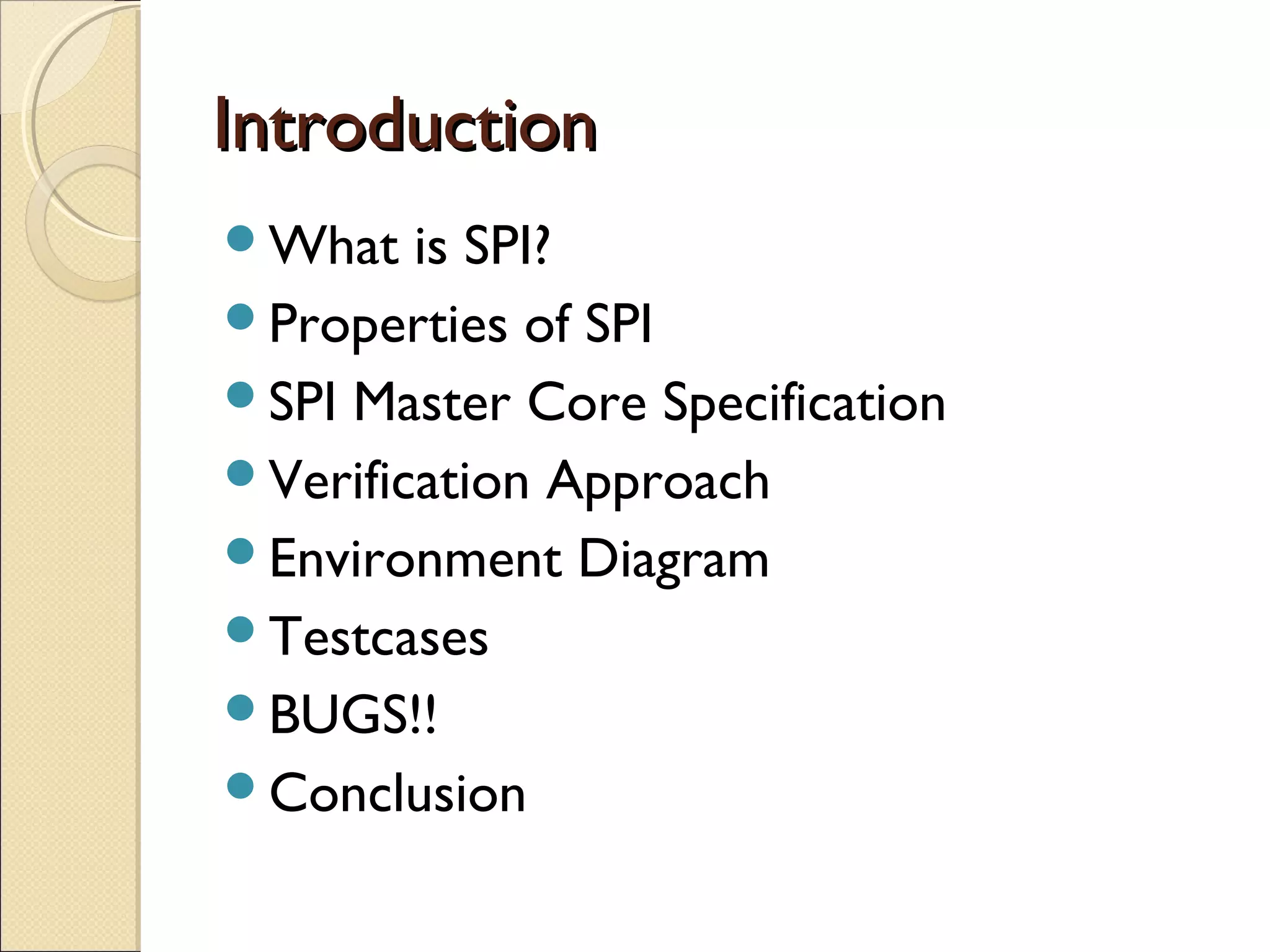 Introduction

- What is SPI?
- Properties of SPI
- SPI Master Core Specification
- Verification Approach
- Environment Diagram
- Testcases
- BUGS!!
- Conclusion